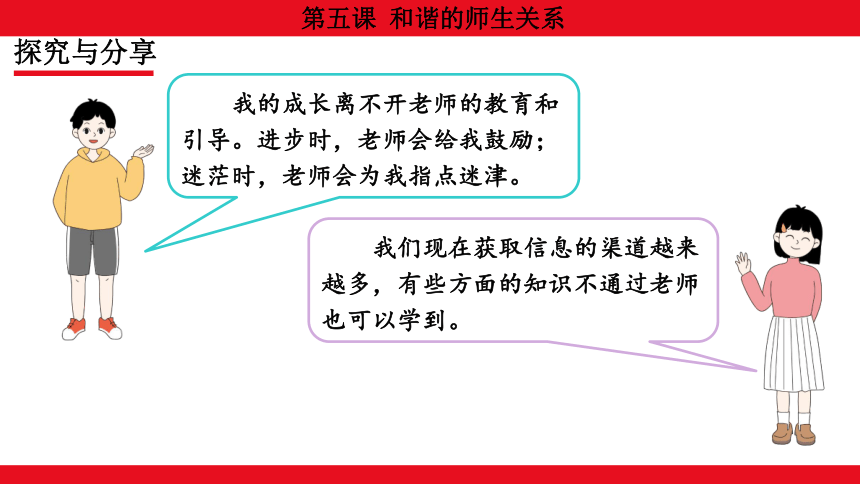 第五课 和谐的师生关系

探究与分享

我的成长离不开老师的教育和引导。进步时，老师会给我鼓励；迷茫时，老师会为我指点迷津。

我们现在获取信息的渠道越来越多，有些方面的知识不通过老师也可以学到。